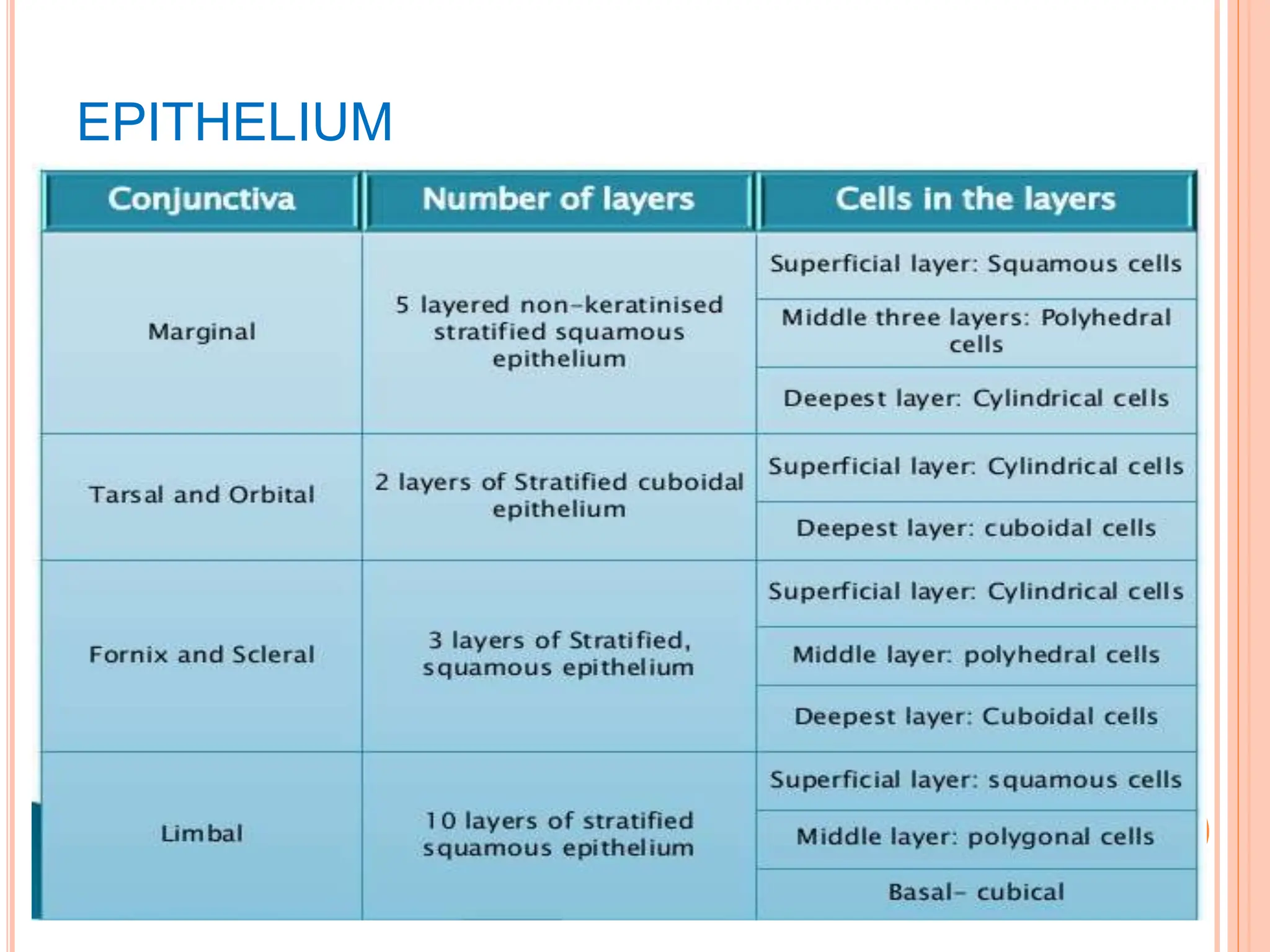 EPITHELIUM

| Conjunctiva | Number of layers | Cells in the layers |
|---|---|---|
| Marginal | 5 layered non-keratinised stratified squamous epithelium | Superficial layer: Squamous cells |
| | | Middle three layers: Polyhedral cells |
| | | Deepest layer: Cylindrical cells |
| Tarsal and Orbital | 2 layers of Stratified cuboidal epithelium | Superficial layer: Cylindrical cells |
| | | Deepest layer: cuboidal cells |
| Fornix and Scleral | 3 layers of Stratified, squamous epithelium | Superficial layer: Cylindrical cells |
| | | Middle layer: polyhedral cells |
| | | Deepest layer: Cuboidal cells |
| Limbal | 10 layers of stratified squamous epithelium | Superficial layer: squamous cells |
| | | Middle layer: polygonal cells |
| | | Basal- cubical |